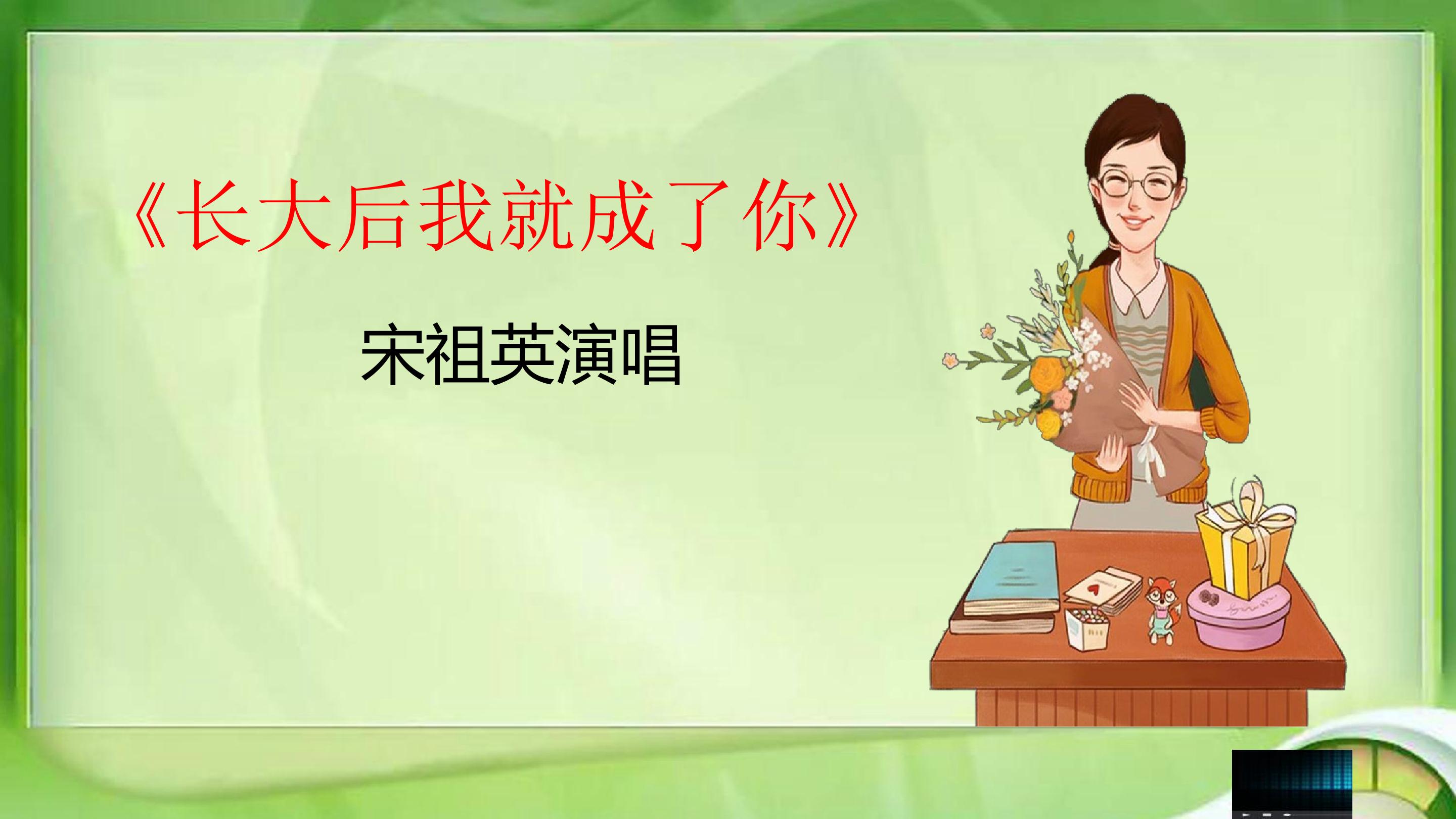 《长大后我就成了你》

宋祖英演唱